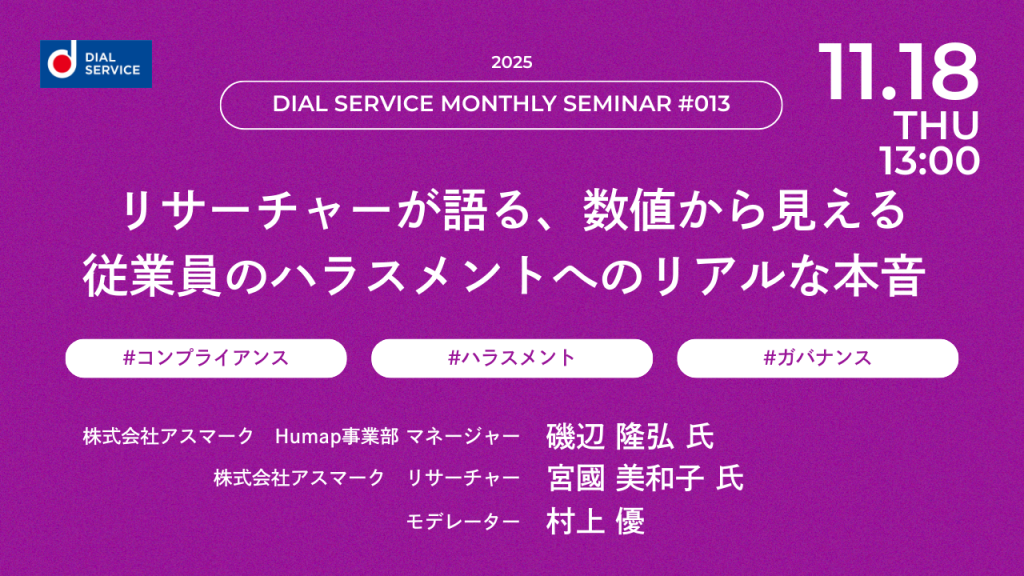 DIAL SERVICE

2025

DIAL SERVICE MONTHLY SEMINAR #013

11.18
THU
13:00

リサーチャーが語る、数値から見える
従業員のハラスメントへのリアルな本音

#コンプライアンス

#ハラスメント

#ガバナンス

株式会社アスマーク　Humap事業部 マネージャー　磯辺 隆弘 氏

株式会社アスマーク　リサーチャー　宮國 美和子 氏

モデレーター　村上 優